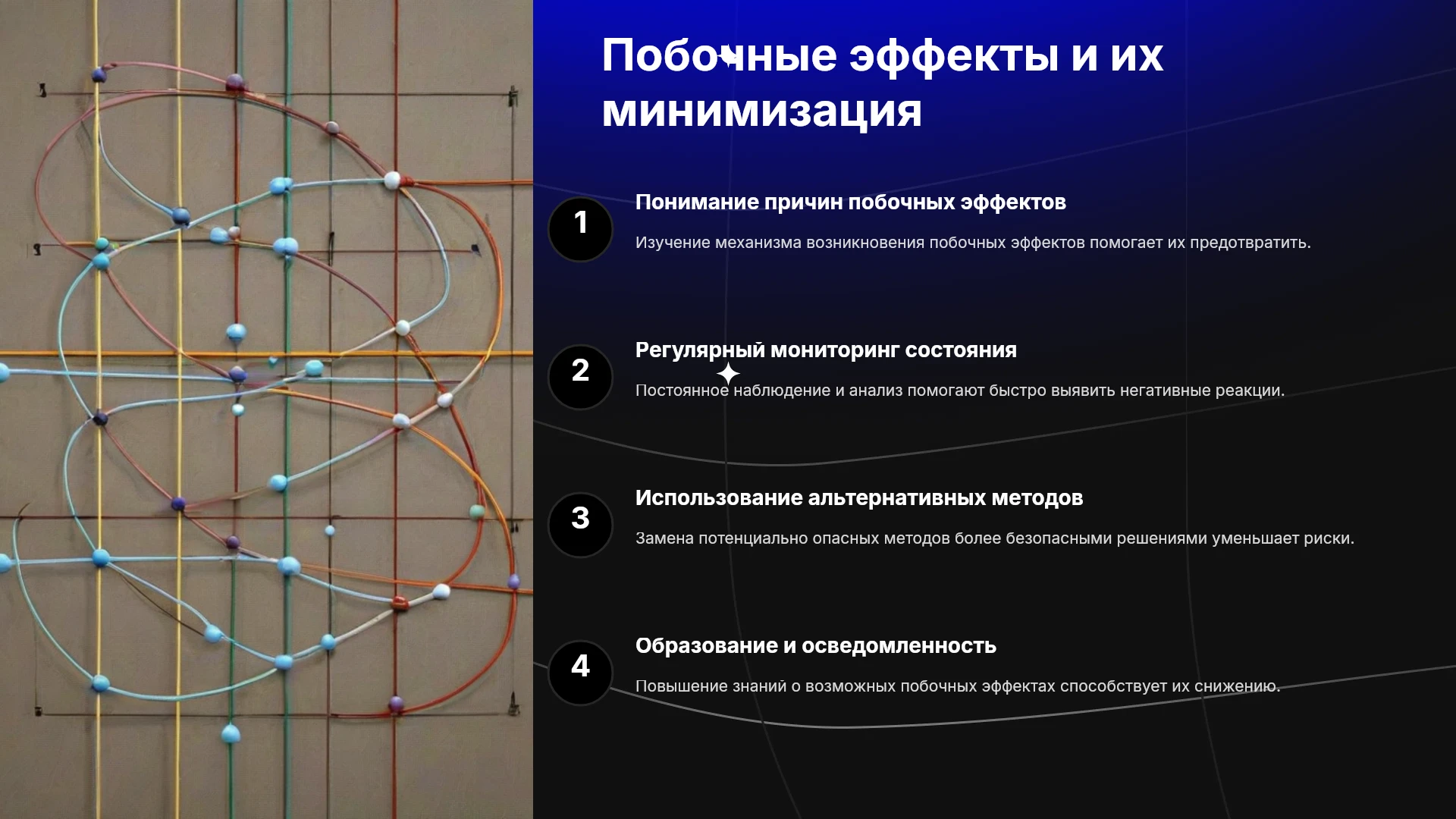 Побочные эффекты и их минимизация

1

Понимание причин побочных эффектов

Изучение механизма возникновения побочных эффектов помогает их предотвратить.

2

Регулярный мониторинг состояния

Постоянное наблюдение и анализ помогают быстро выявить негативные реакции.

3

Использование альтернативных методов

Замена потенциально опасных методов более безопасными решениями уменьшает риски.

4

Образование и осведомленность

Повышение знаний о возможных побочных эффектах способствует их снижению.